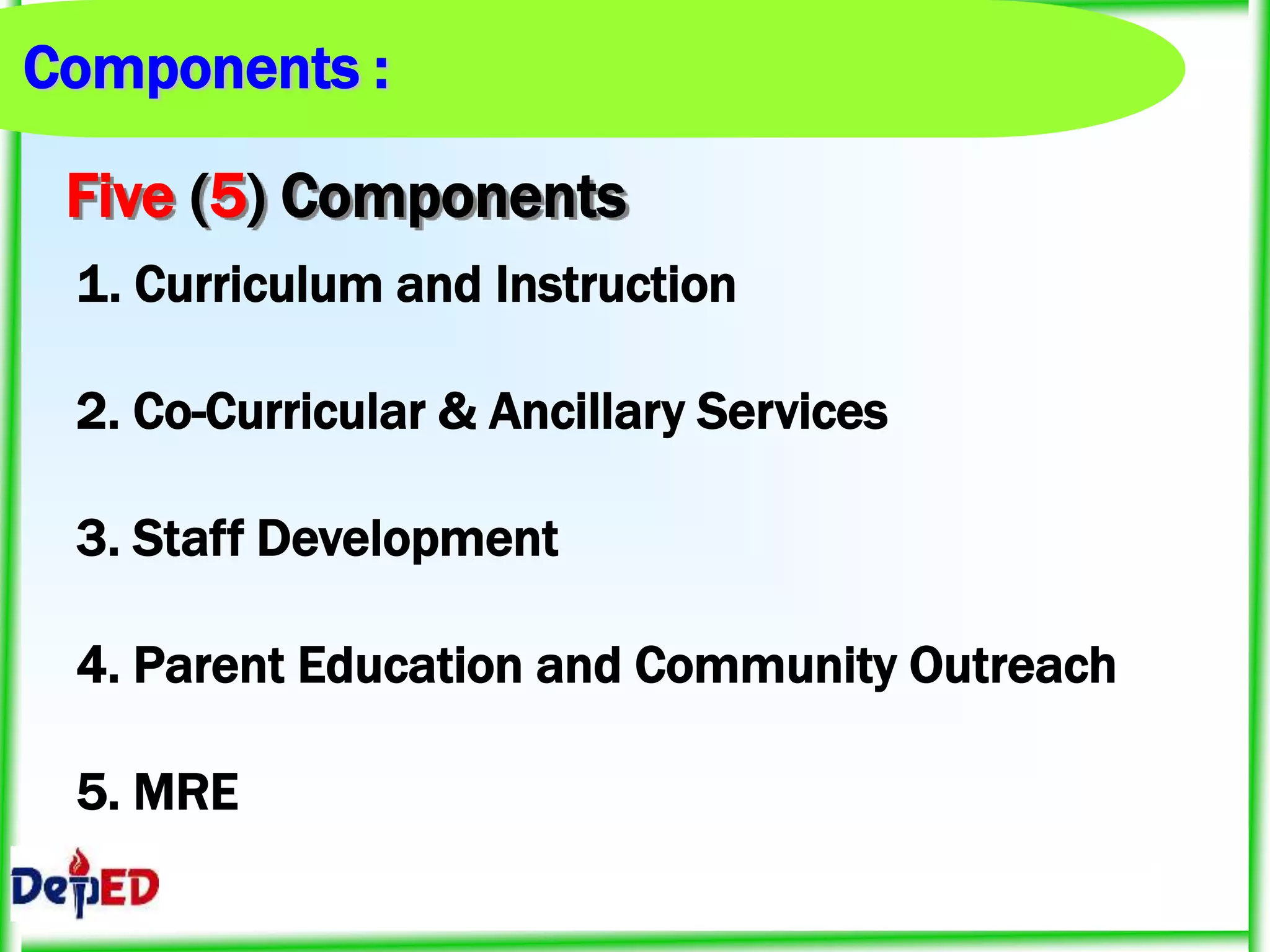 Components :

Five (5) Components

1. Curriculum and Instruction

2. Co-Curricular & Ancillary Services

3. Staff Development

4. Parent Education and Community Outreach

5. MRE

DepED